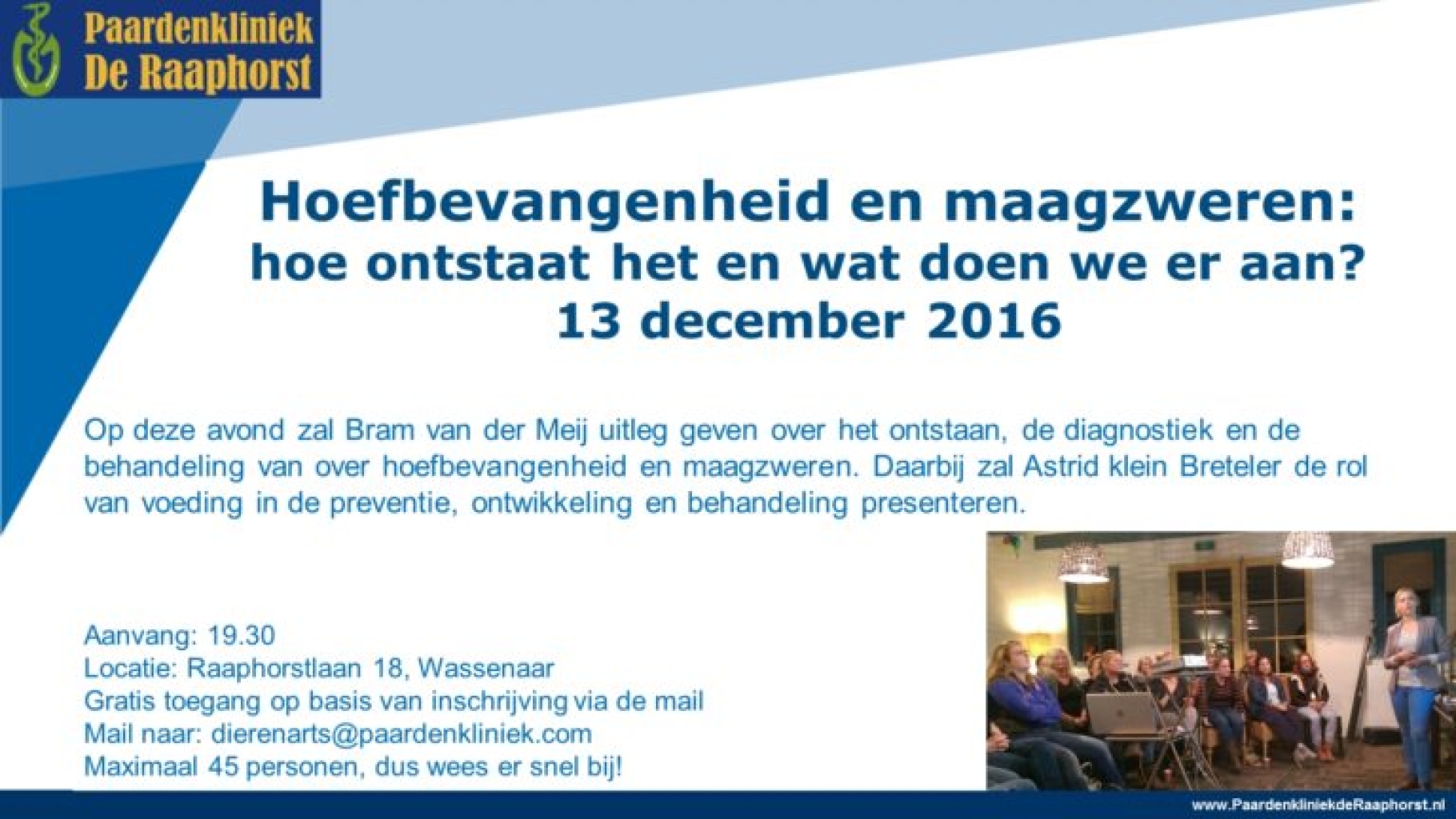 Paardenkliniek De Raaphorst

Hoefbevangenheid en maagzweren: hoe ontstaat het en wat doen we er aan? 13 december 2016

Op deze avond zal Bram van der Meij uitleg geven over het ontstaan, de diagnostiek en de behandeling van over hoefbevangenheid en maagzweren. Daarbij zal Astrid klein Breteler de rol van voeding in de preventie, ontwikkeling en behandeling presenteren.

Aanvang: 19.30
Locatie: Raaphorstlaan 18, Wassenaar
Gratis toegang op basis van inschrijving via de mail
Mail naar: dierenarts@paardenkliniek.com
Maximaal 45 personen, dus wees er snel bij!

www.PaardenkliniekdeRaaphorst.nl